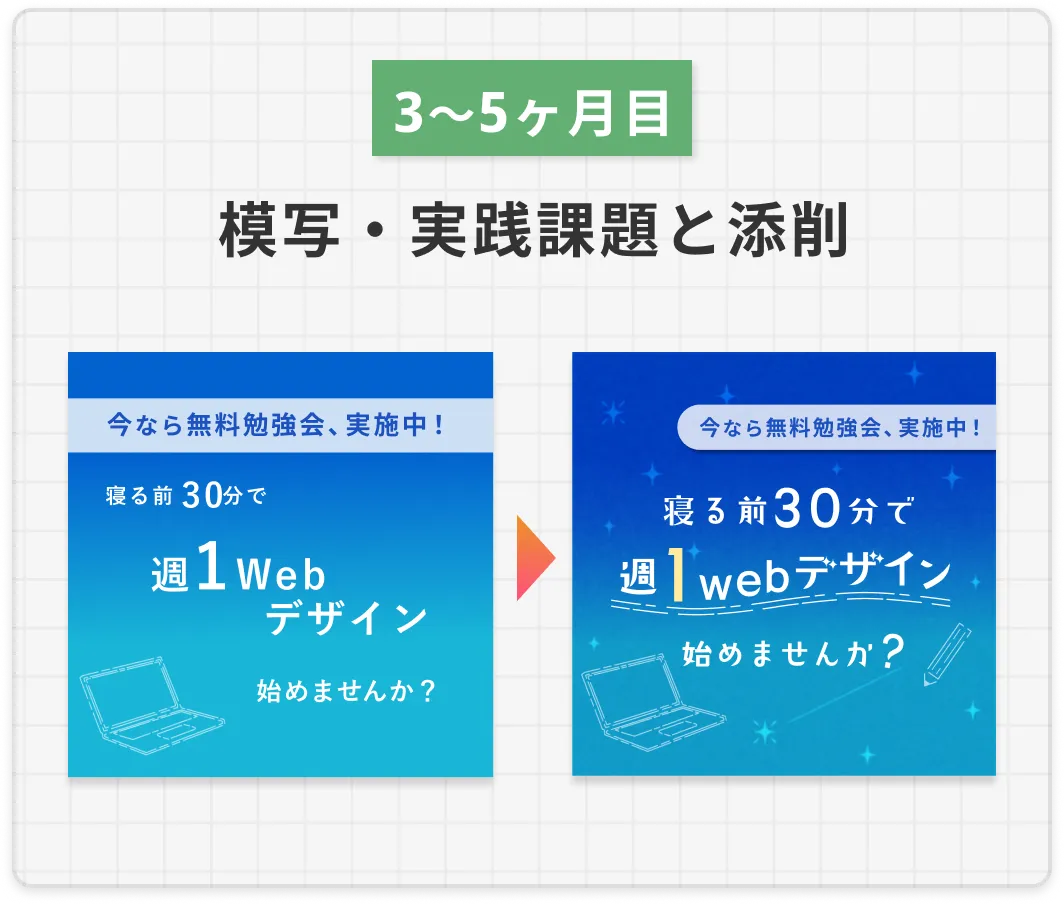 3〜5ヶ月目

模写・実践課題と添削

今なら無料勉強会、実施中！

寝る前 30分で

週1Web
デザイン

始めませんか？

今なら無料勉強会、実施中！

寝る前30分で

週1webデザイン

始めませんか？